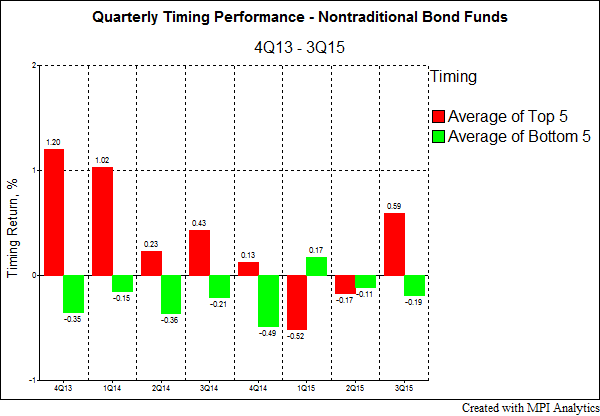 Quarterly Timing Performance - Nontraditional Bond Funds

4Q13 - 3Q15

Timing

Average of Top 5
Average of Bottom 5

Timing Return, %

2
1
0
-1

1.20
-0.35
1.02
-0.15
0.23
-0.36
0.43
-0.21
0.13
-0.49
-0.52
0.17
-0.17
-0.11
0.59
-0.19

4Q13 1Q14 2Q14 3Q14 4Q14 1Q15 2Q15 3Q15

Created with MPI Analytics